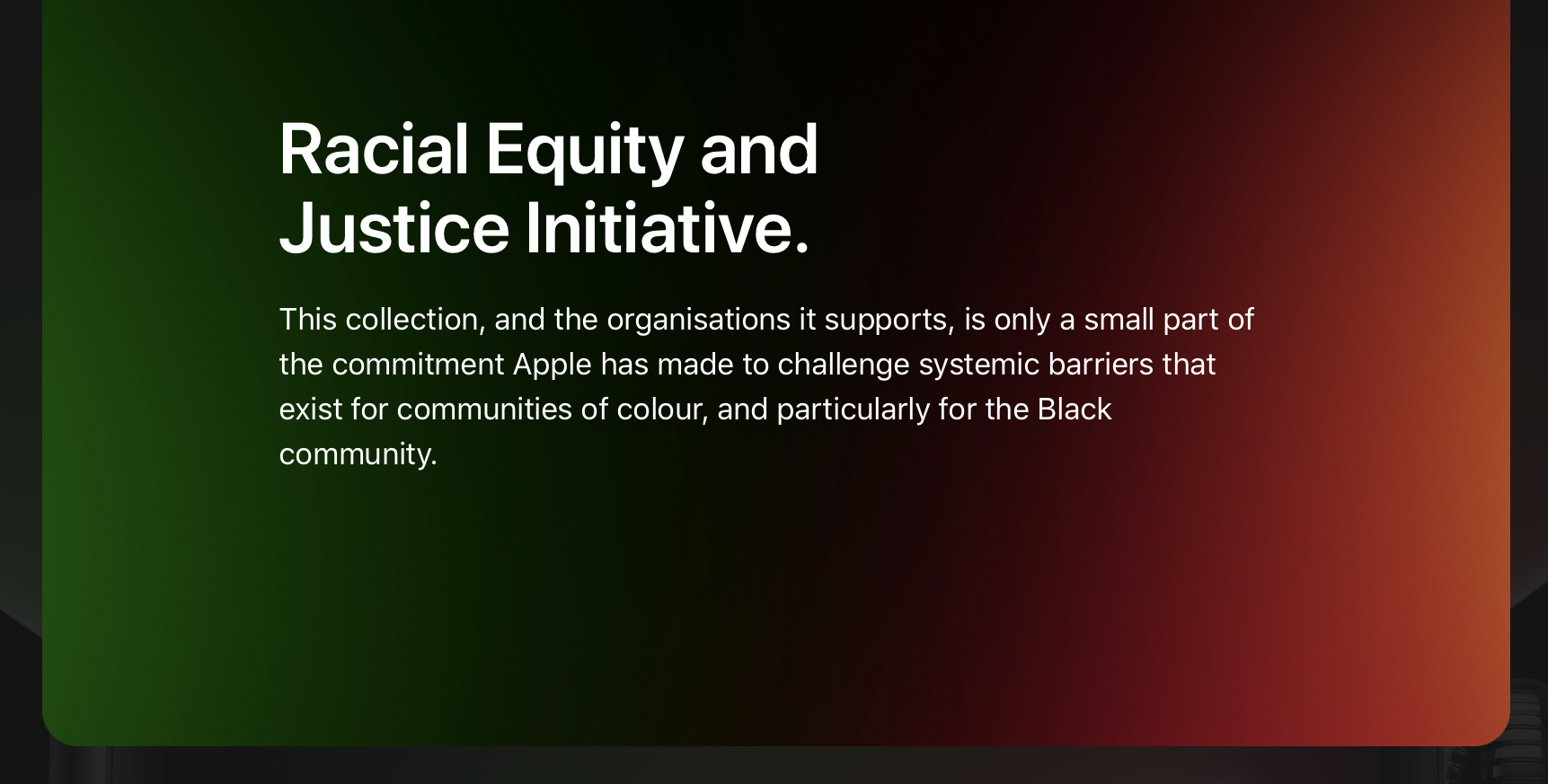 Racial Equity and Justice Initiative.

This collection, and the organisations it supports, is only a small part of the commitment Apple has made to challenge systemic barriers that exist for communities of colour, and particularly for the Black community.